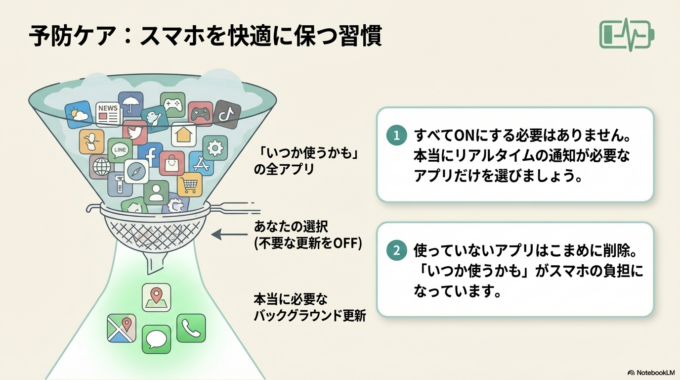 予防ケア：スマホを快適に保つ習慣

NEWS

LINE

「いつか使うかも」の全アプリ

あなたの選択
(不要な更新をOFF)

本当に必要な
バックグラウンド更新

1 すべてONにする必要はありません。本当にリアルタイムの通知が必要なアプリだけを選びましょう。

2 使っていないアプリはこまめに削除。「いつか使うかも」がスマホの負担になっています。

NotebookLM